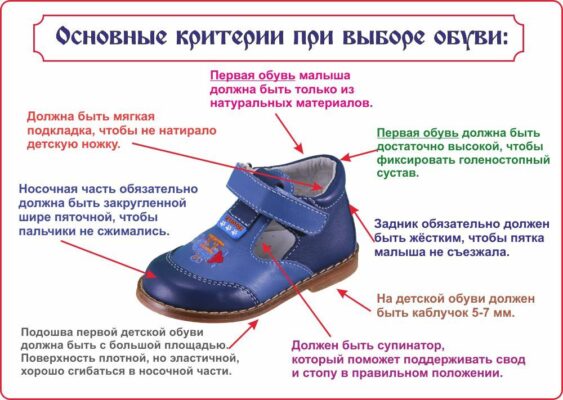 Основные критерии при выборе обуви:

Первая обувь малыша должна быть только из натуральных материалов.

Должна быть мягкая подкладка, чтобы не натирало детскую ножку.

Первая обувь должна быть достаточно высокой, чтобы фиксировать голеностопный сустав.

Носочная часть обязательно должна быть закругленной шире пяточной, чтобы пальчики не сжимались.

Задник обязательно должен быть жёстким, чтобы пятка малыша не съезжала.

На детской обуви должен быть каблучок 5-7 мм.

Подошва первой детской обуви должна быть с большой площадью. Поверхность плотной, но эластичной, хорошо сгибаться в носочной части.

Должен быть супинатор, который поможет поддерживать свод и стопу в правильном положении.